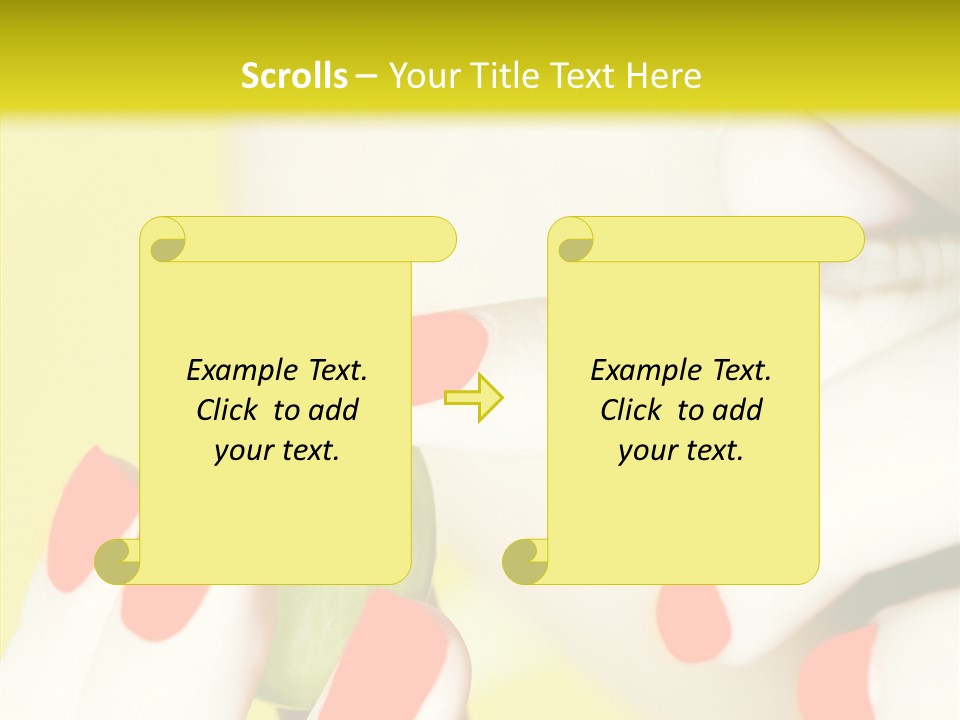 Scrolls – Your Title Text Here

Example Text. Click to add your text.

Example Text. Click to add your text.